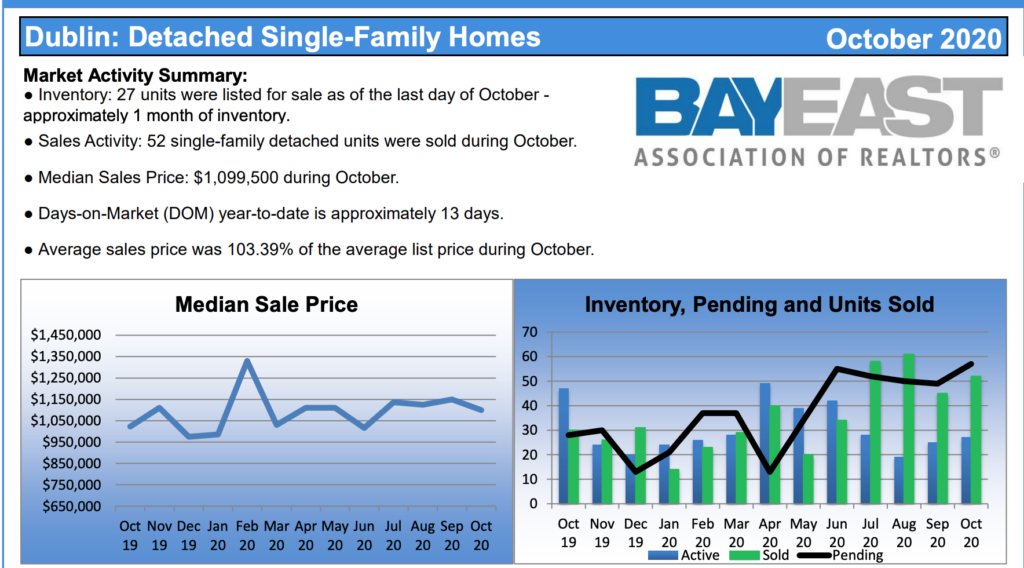 Dublin: Detached Single-Family Homes

October 2020

Market Activity Summary:
● Inventory: 27 units were listed for sale as of the last day of October - approximately 1 month of inventory.

● Sales Activity: 52 single-family detached units were sold during October.

● Median Sales Price: $1,099,500 during October.

● Days-on-Market (DOM) year-to-date is approximately 13 days.

● Average sales price was 103.39% of the average list price during October.

BAYEAST
ASSOCIATION OF REALTORS®

Median Sale Price

$1,450,000
$1,350,000
$1,250,000
$1,150,000
$1,050,000
$950,000
$850,000
$750,000
$650,000

Oct 19 Nov 19 Dec 19 Jan 20 Feb 20 Mar 20 Apr 20 May 20 Jun 20 Jul 20 Aug 20 Sep 20 Oct 20

Inventory, Pending and Units Sold

70
60
50
40
30
20
10
0

Oct 19 Nov 19 Dec 19 Jan 20 Feb 20 Mar 20 Apr 20 May 20 Jun 20 Jul 20 Aug 20 Sep 20 Oct 20

Active Sold Pending